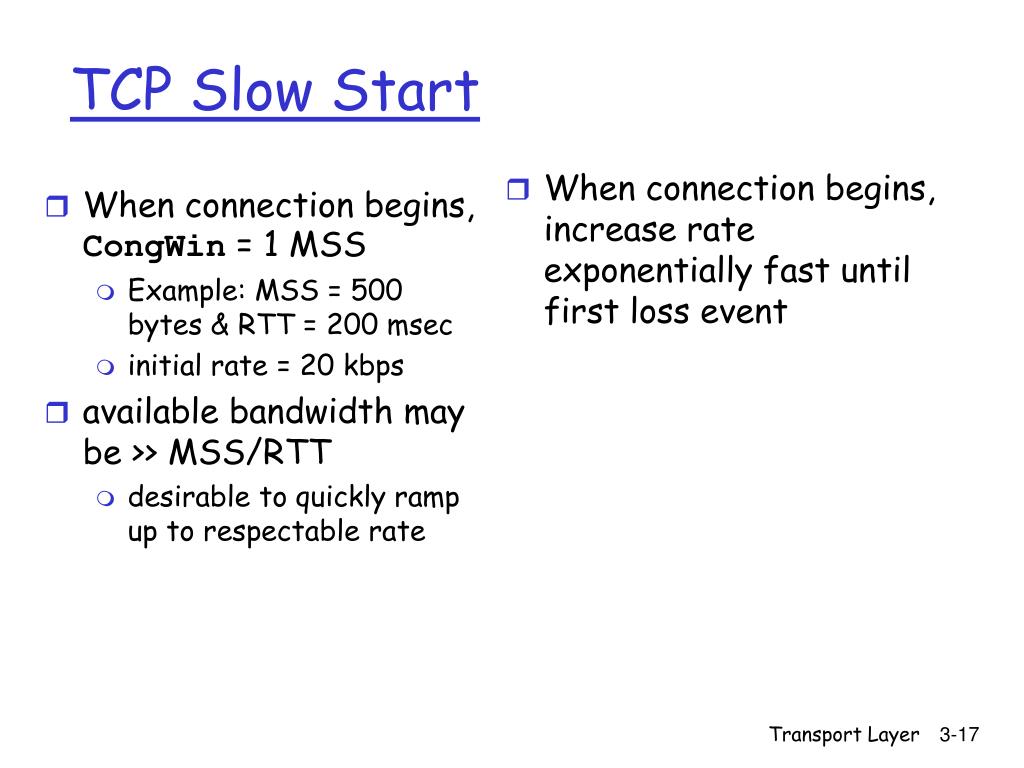 TCP Slow Start

When connection begins, CongWin = 1 MSS

Example: MSS = 500 bytes & RTT = 200 msec

initial rate = 20 kbps

available bandwidth may be >> MSS/RTT

desirable to quickly ramp up to respectable rate

When connection begins, increase rate exponentially fast until first loss event

Transport Layer 3-17